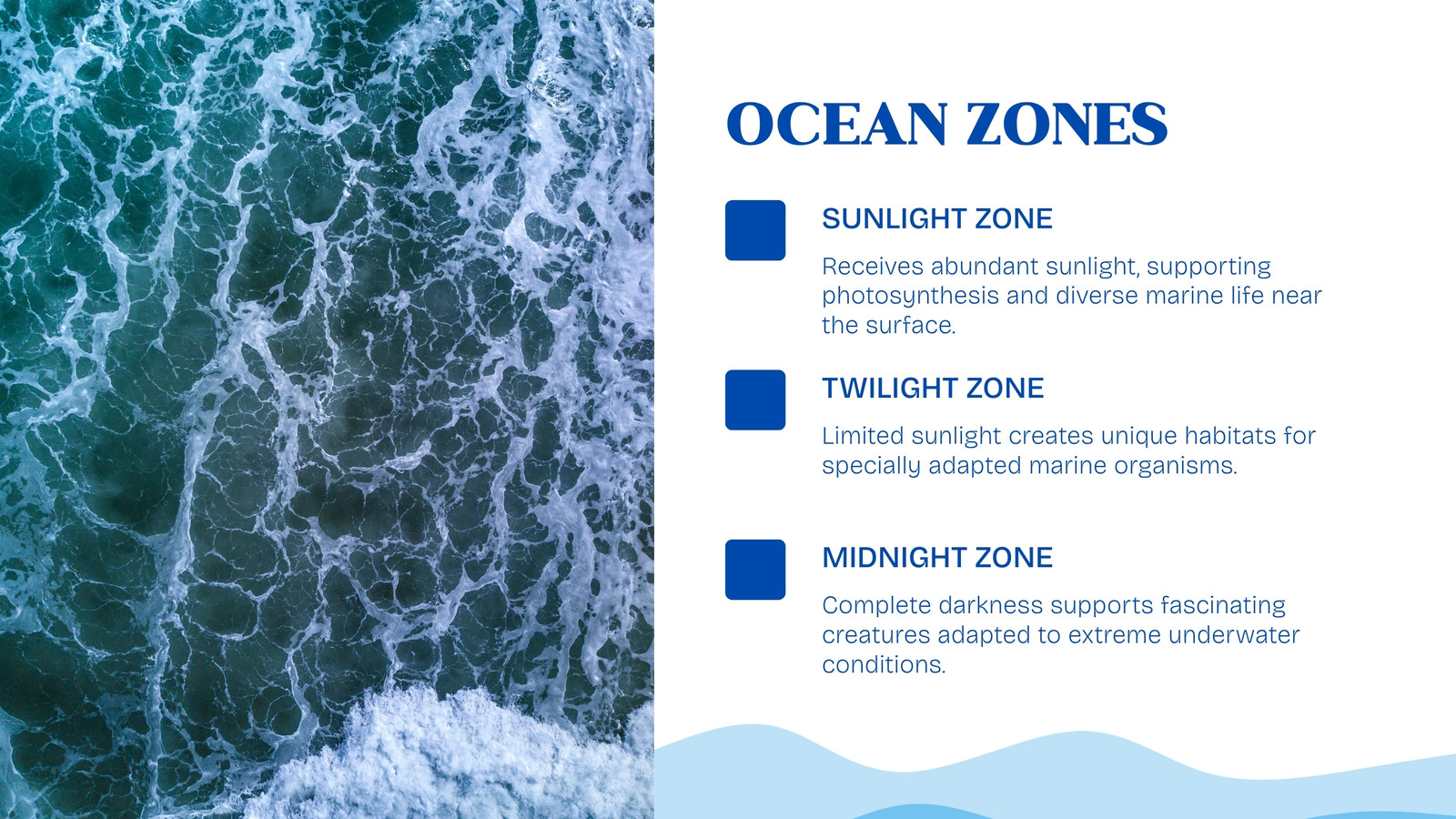 OCEAN ZONES

SUNLIGHT ZONE

Receives abundant sunlight, supporting photosynthesis and diverse marine life near the surface.

TWILIGHT ZONE

Limited sunlight creates unique habitats for specially adapted marine organisms.

MIDNIGHT ZONE

Complete darkness supports fascinating creatures adapted to extreme underwater conditions.